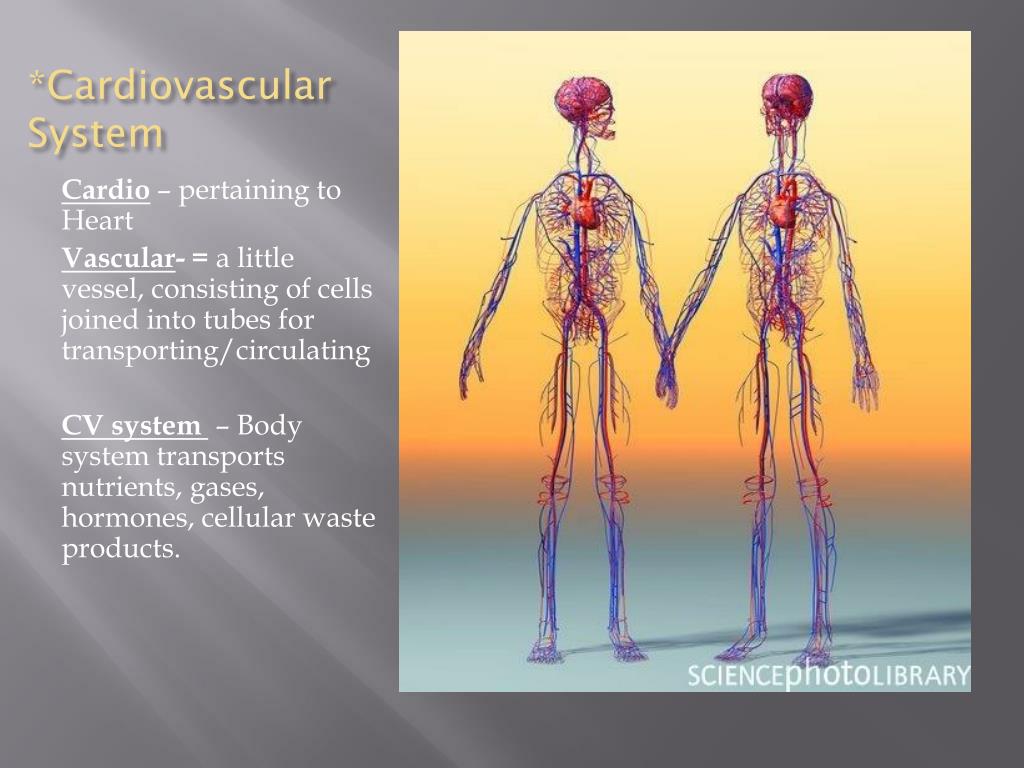 *Cardiovascular System

Cardio – pertaining to Heart

Vascular- = a little vessel, consisting of cells joined into tubes for transporting/circulating

CV system – Body system transports nutrients, gases, hormones, cellular waste products.

SCIENCEphotoLIBRARY